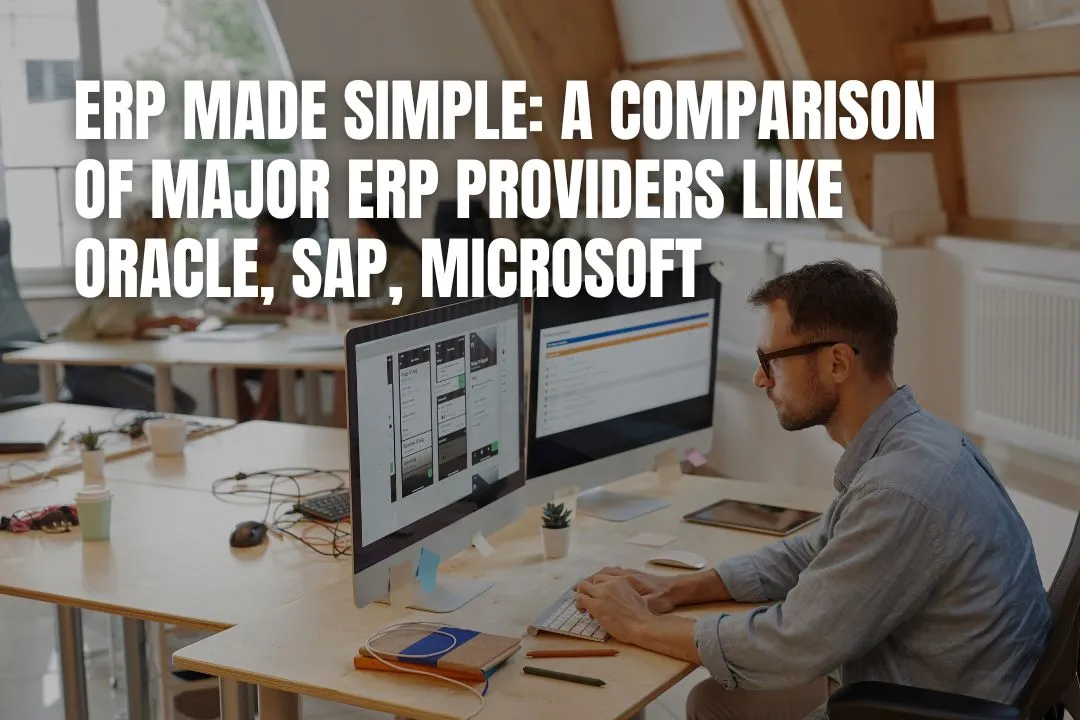 ERP MADE SIMPLE: A COMPARISON OF MAJOR ERP PROVIDERS LIKE ORACLE, SAP, MICROSOFT